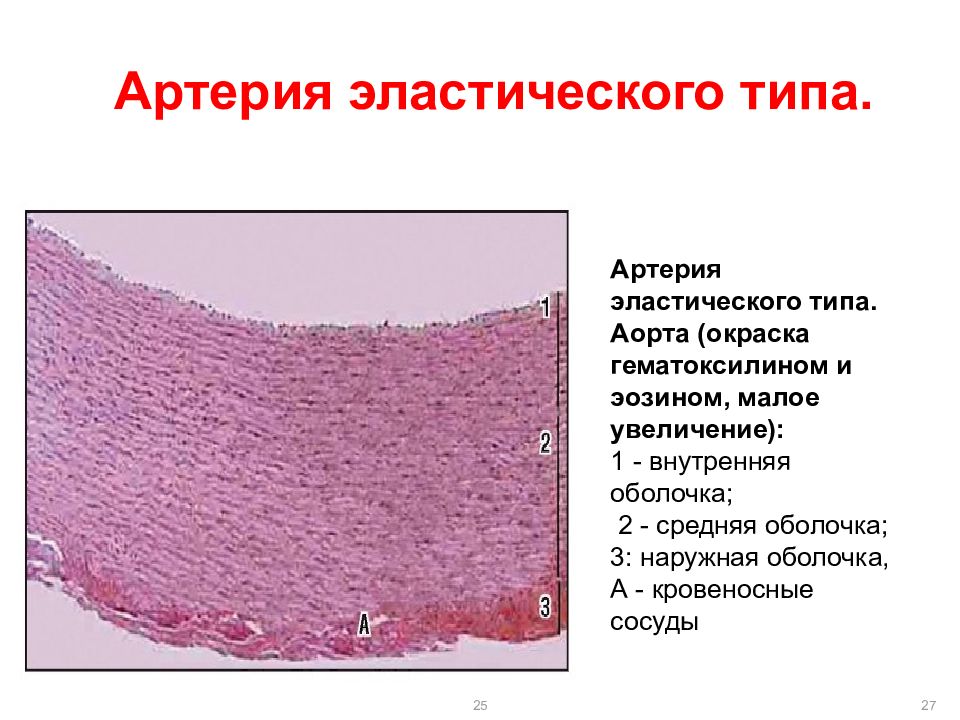 Артерия эластического типа.

1

2

3

А

Артерия эластического типа. Аорта (окраска гематоксилином и эозином, малое увеличение):
1 - внутренняя оболочка;
2 - средняя оболочка;
3: наружная оболочка,
А - кровеносные сосуды

25

27